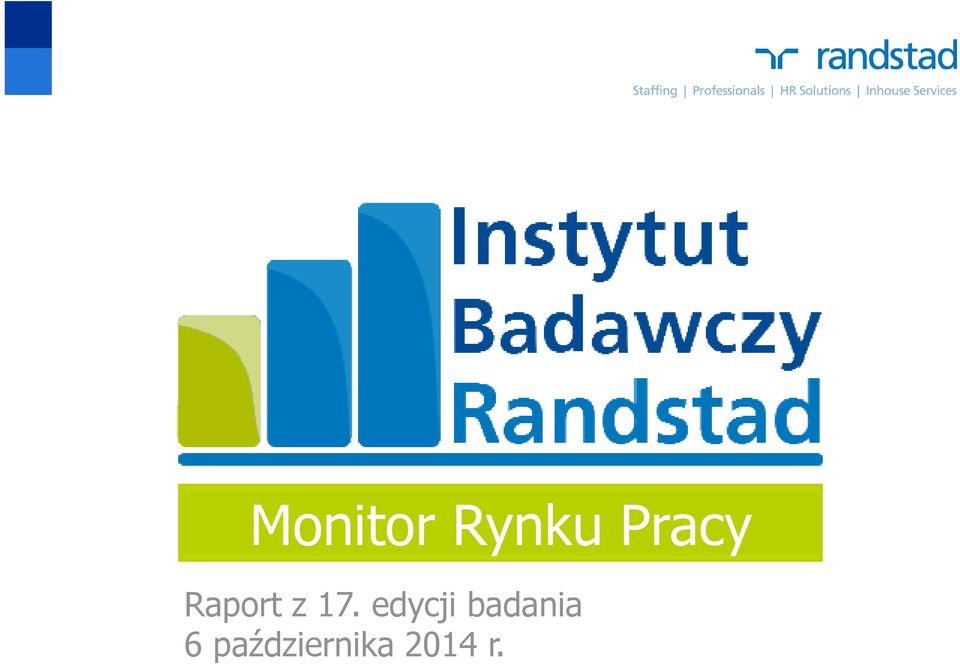 randstad
Staffing | Professionals | HR Solutions | Inhouse Services

Instytut Badawczy Randstad

Monitor Rynku Pracy

Raport z 17. edycji badania
6 października 2014 r.